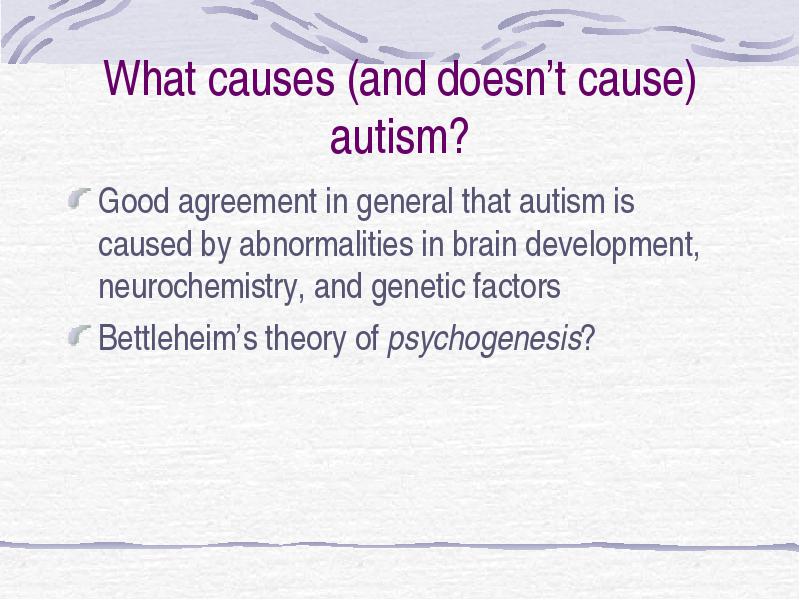 What causes (and doesn't cause) autism?

Good agreement in general that autism is caused by abnormalities in brain development, neurochemistry, and genetic factors

Bettleheim's theory of psychogenesis?